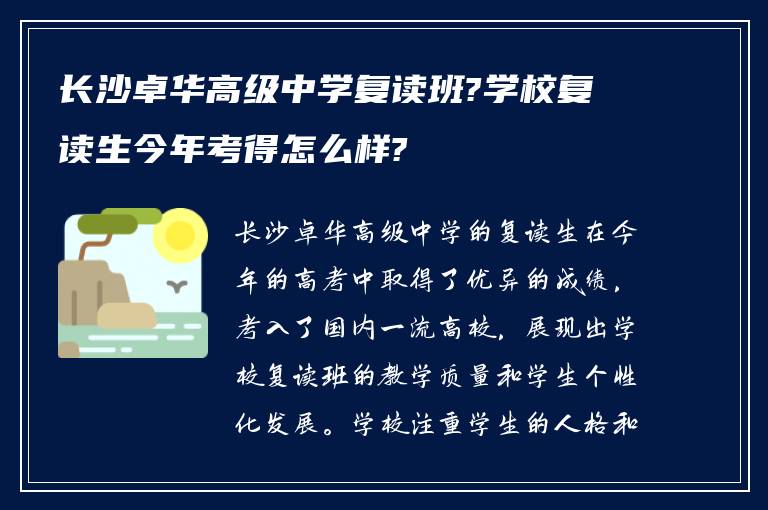 长沙卓华高级中学复读班?学校复读生今年考得怎么样?

长沙卓华高级中学的复读生在今年的高考中取得了优异的成绩，考入了国内一流高校，展现出学校复读班的教学质量和学生个性化发展。学校注重学生的人格和